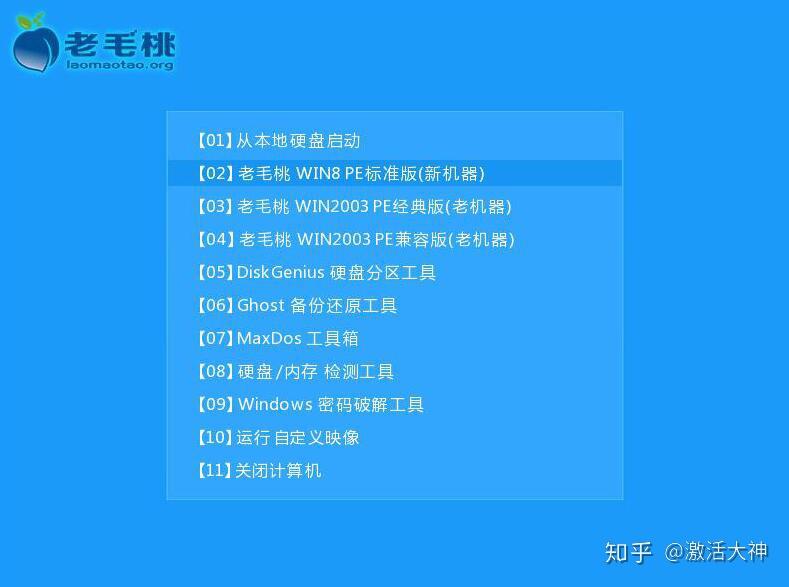 老毛桃
laomaotao.org

【01】从本地硬盘启动
【02】老毛桃 WIN8 PE标准版(新机器)
【03】老毛桃 WIN2003 PE经典版(老机器)
【04】老毛桃 WIN2003 PE兼容版(老机器)
【05】DiskGenius 硬盘分区工具
【06】Ghost 备份还原工具
【07】MaxDos 工具箱
【08】硬盘/内存 检测工具
【09】Windows 密码破解工具
【10】运行 自定义映像
【11】关闭计算机

知乎 @激活大神